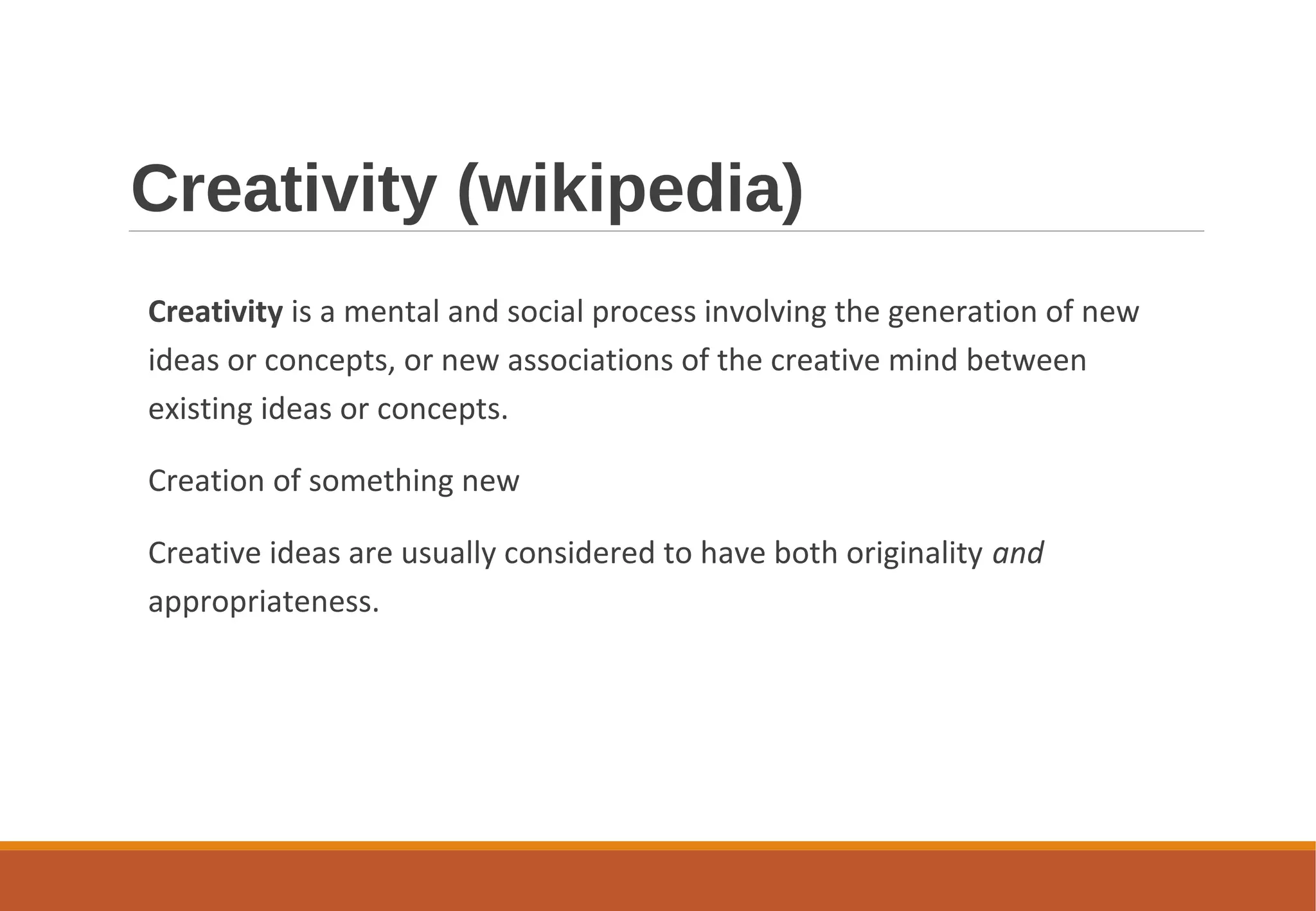 Creativity (wikipedia)

Creativity is a mental and social process involving the generation of new ideas or concepts, or new associations of the creative mind between existing ideas or concepts.

Creation of something new

Creative ideas are usually considered to have both originality and appropriateness.